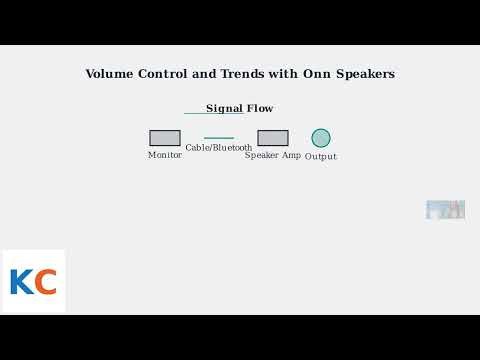 Volume Control and Trends with Onn Speakers

Signal Flow

Monitor

Cable/Bluetooth

Speaker Amp

Output

KC